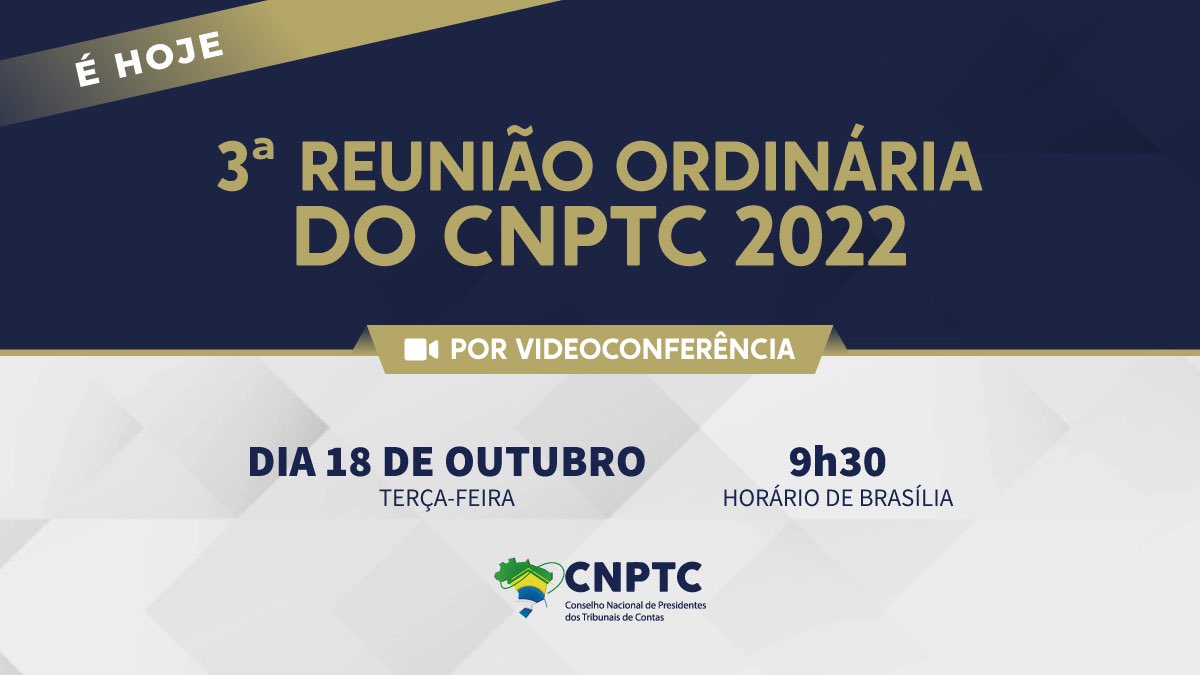 É HOJE

3ª REUNIÃO ORDINÁRIA DO CNPTC 2022

POR VIDEOCONFERÊNCIA

DIA 18 DE OUTUBRO
TERÇA-FEIRA

9h30
HORÁRIO DE BRASÍLIA

CNPTC
Conselho Nacional de Presidentes dos Tribunais de Contas